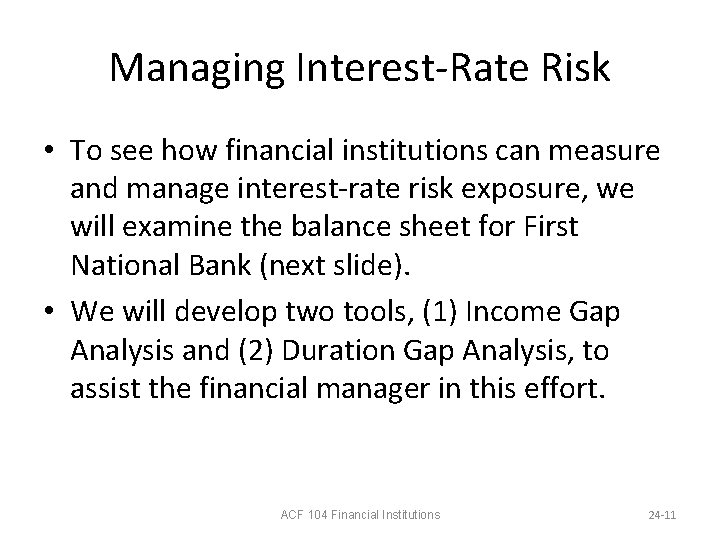 Managing Interest-Rate Risk

• To see how financial institutions can measure and manage interest-rate risk exposure, we will examine the balance sheet for First National Bank (next slide).

• We will develop two tools, (1) Income Gap Analysis and (2) Duration Gap Analysis, to assist the financial manager in this effort.

ACF 104 Financial Institutions

24-11